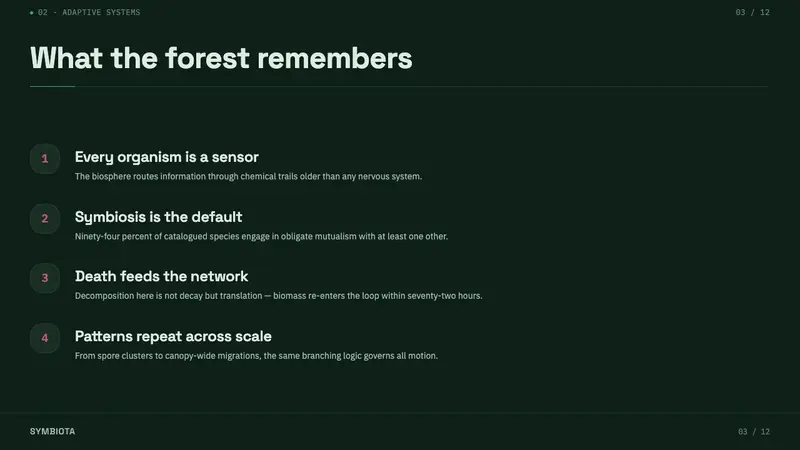 • 02 · ADAPTIVE SYSTEMS

03 / 12

What the forest remembers

1
Every organism is a sensor
The biosphere routes information through chemical trails older than any nervous system.

2
Symbiosis is the default
Ninety-four percent of catalogued species engage in obligate mutualism with at least one other.

3
Death feeds the network
Decomposition here is not decay but translation — biomass re-enters the loop within seventy-two hours.

4
Patterns repeat across scale
From spore clusters to canopy-wide migrations, the same branching logic governs all motion.

SYMBIOTA

03 / 12